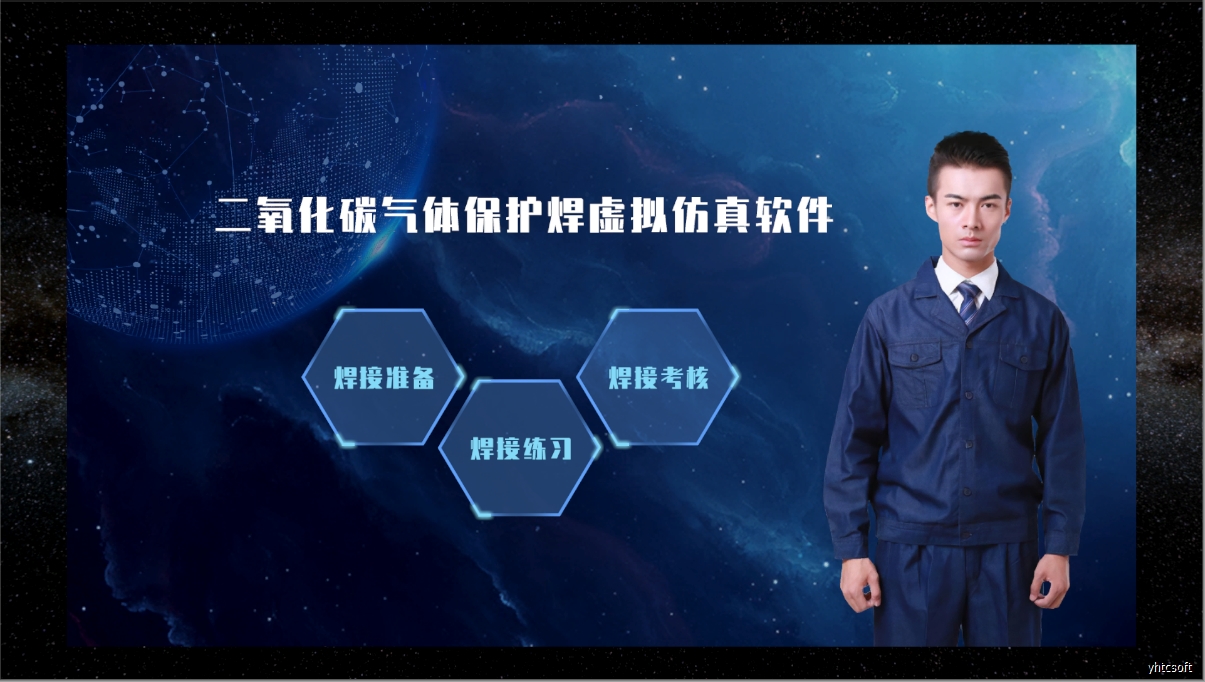 二氧化碳气体保护焊虚拟仿真软件

焊接准备

焊接练习

焊接考核

yhtcsoft